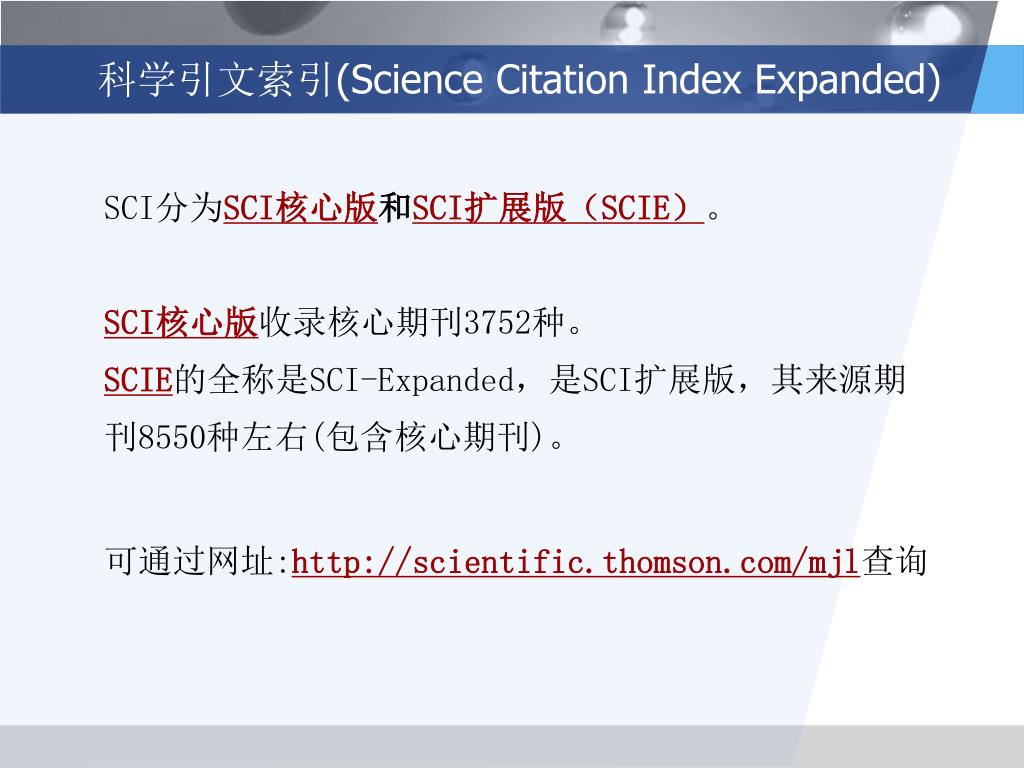 科学引文索引(Science Citation Index Expanded)

SCI分为SCI核心版和SCI扩展版（SCIE）。

SCI核心版收录核心期刊3752种。
SCIE的全称是SCI-Expanded，是SCI扩展版，其来源期刊8550种左右(包含核心期刊)。

可通过网址:http://scientific.thomson.com/mjl查询